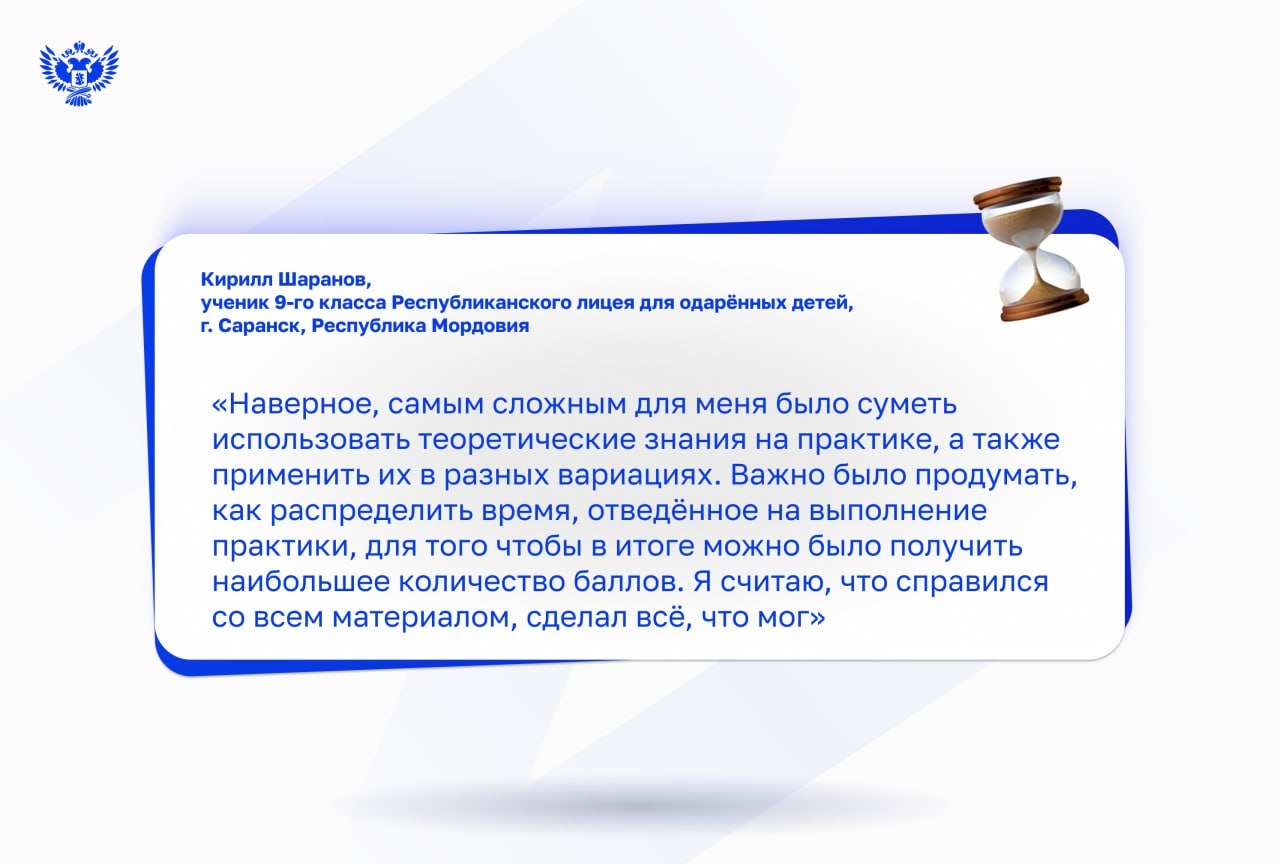 Кирилл Шаранов,
ученик 9-го класса Республиканского лицея для одарённых детей,
г. Саранск, Республика Мордовия

«Наверное, самым сложным для меня было суметь использовать теоретические знания на практике, а также применить их в разных вариациях. Важно было продумать, как распределить время, отведённое на выполнение практики, для того чтобы в итоге можно было получить наибольшее количество баллов. Я считаю, что справился со всем материалом, сделал всё, что мог»